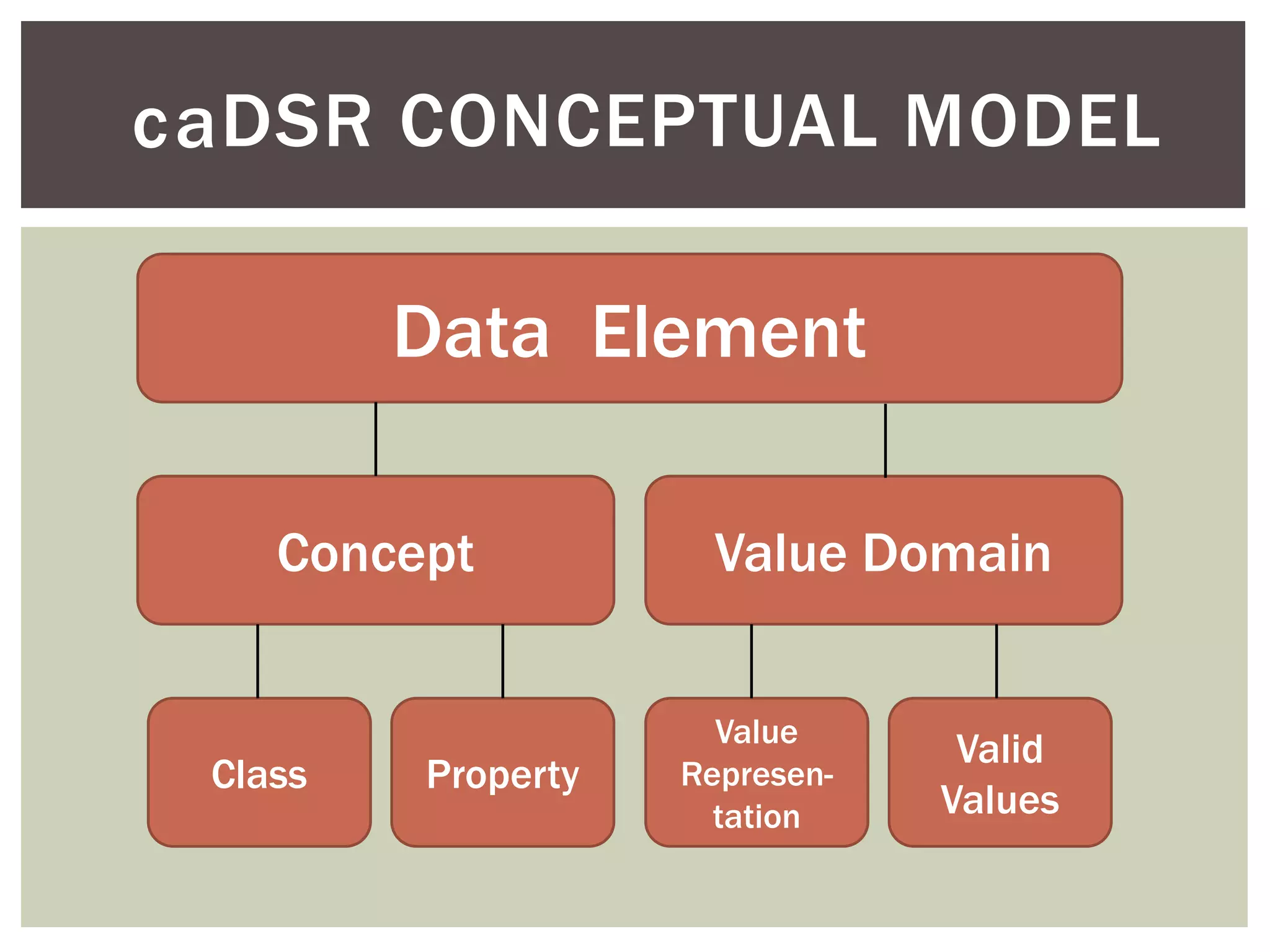 caDSR CONCEPTUAL MODEL

Data Element

Concept

Value Domain

Class

Property

Value Representation

Valid Values